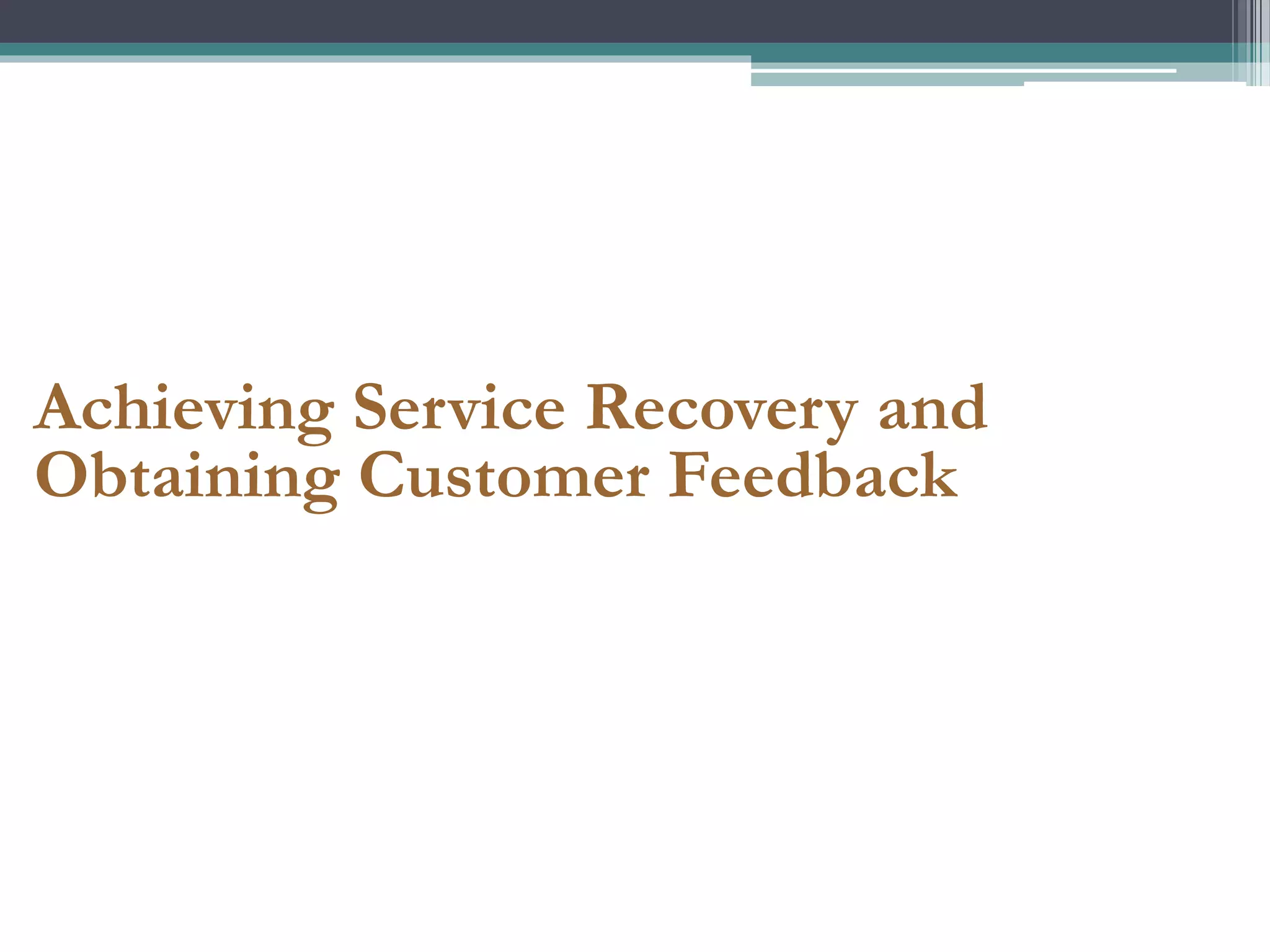 Achieving Service Recovery and Obtaining Customer Feedback